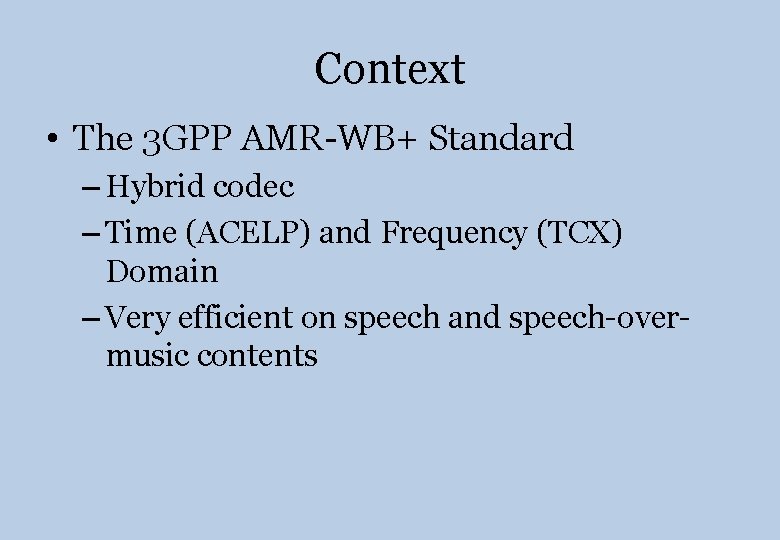 Context

• The 3GPP AMR-WB+ Standard
 – Hybrid codec
 – Time (ACELP) and Frequency (TCX) Domain
 – Very efficient on speech and speech-over-music contents